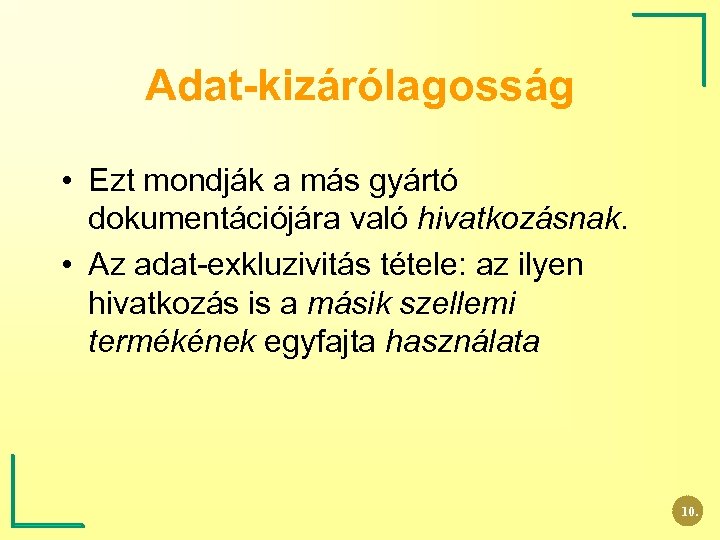 Adat-kizárólagosság

• Ezt mondják a más gyártó dokumentációjára való hivatkozásnak.
• Az adat-exkluzivitás tétele: az ilyen hivatkozás is a másik szellemi termékének egyfajta használata

10.